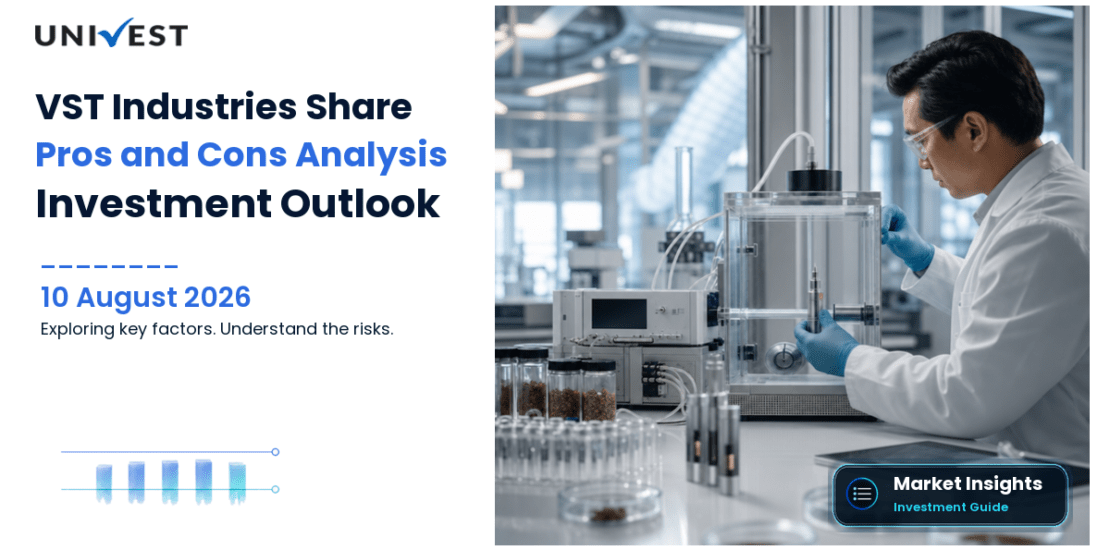 UNIVEST

VST Industries Share
Pros and Cons Analysis
Investment Outlook

10 August 2026
Exploring key factors. Understand the risks.

Market Insights
Investment Guide